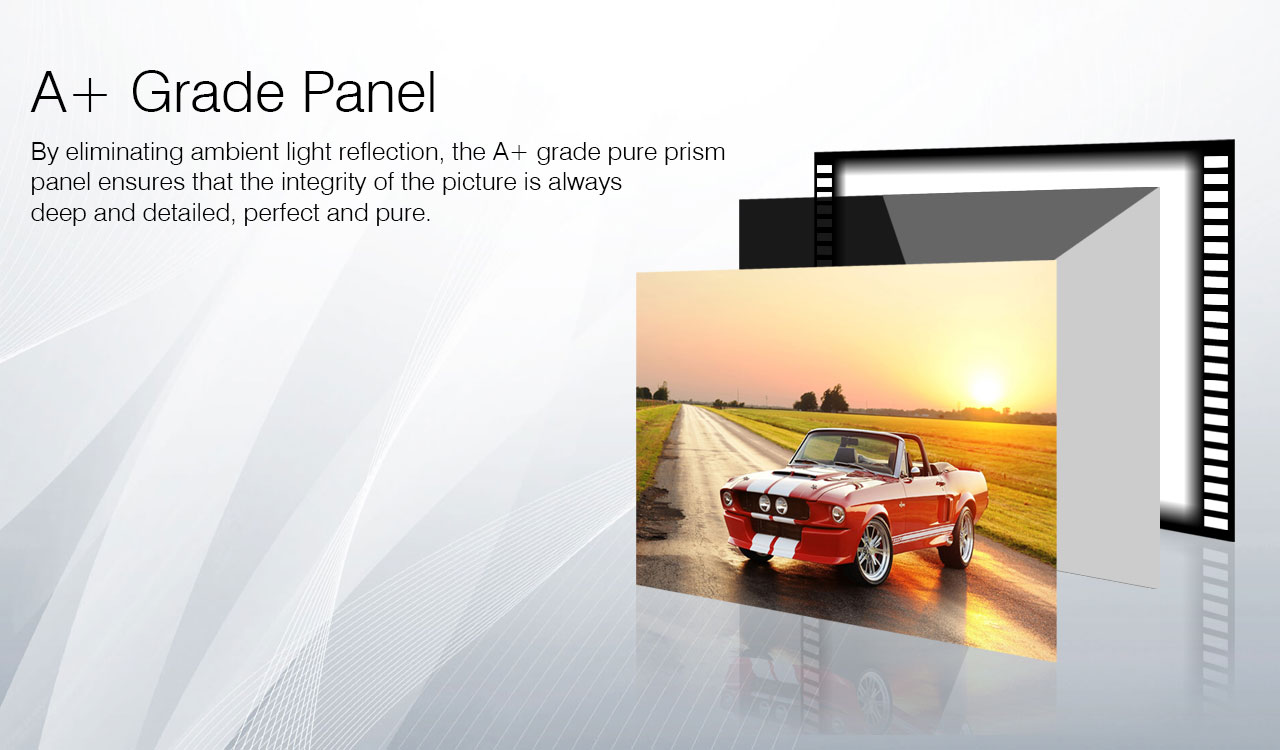 A+ Grade Panel

By eliminating ambient light reflection, the A+ grade pure prism panel ensures that the integrity of the picture is always deep and detailed, perfect and pure.